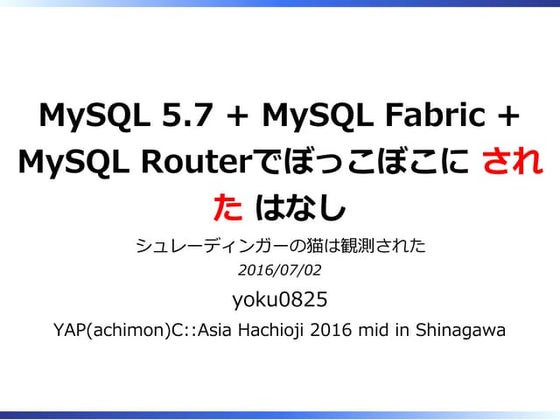 MySQL 5.7 + MySQL Fabric + MySQL Routerでぼっこぼこに された はなし

シュレーディンガーの猫は観測された

2016/07/02

yoku0825

YAP(achimon)C::Asia Hachioji 2016 mid in Shinagawa